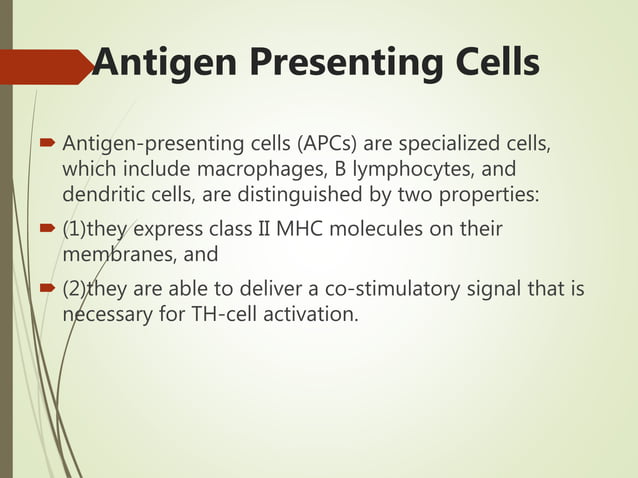 Antigen Presenting Cells

Antigen-presenting cells (APCs) are specialized cells, which include macrophages, B lymphocytes, and dendritic cells, are distinguished by two properties:

(1)they express class II MHC molecules on their membranes, and

(2)they are able to deliver a co-stimulatory signal that is necessary for TH-cell activation.